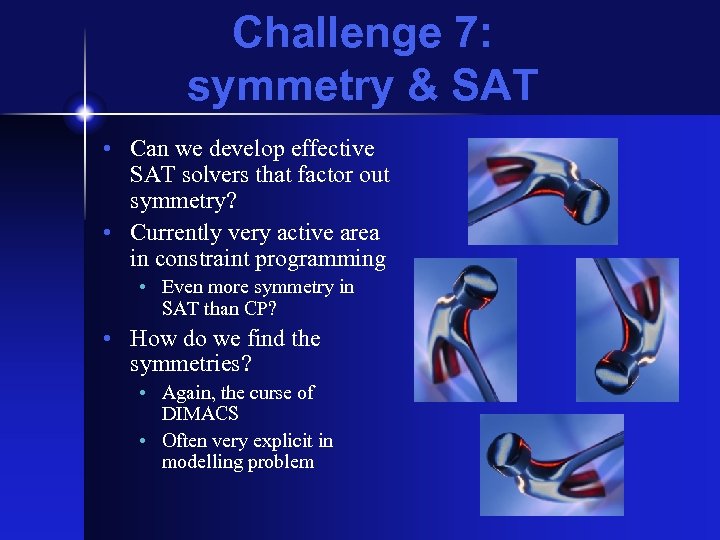 Challenge 7:
symmetry & SAT

• Can we develop effective SAT solvers that factor out symmetry?
• Currently very active area in constraint programming
  • Even more symmetry in SAT than CP?
• How do we find the symmetries?
  • Again, the curse of DIMACS
  • Often very explicit in modelling problem